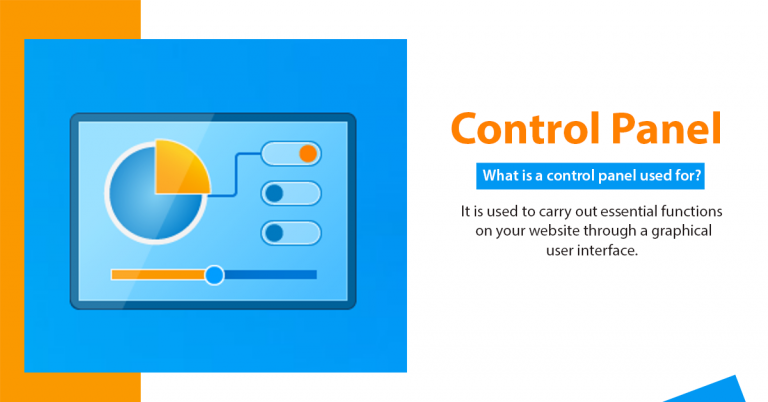 Control Panel

What is a control panel used for?

It is used to carry out essential functions on your website through a graphical user interface.